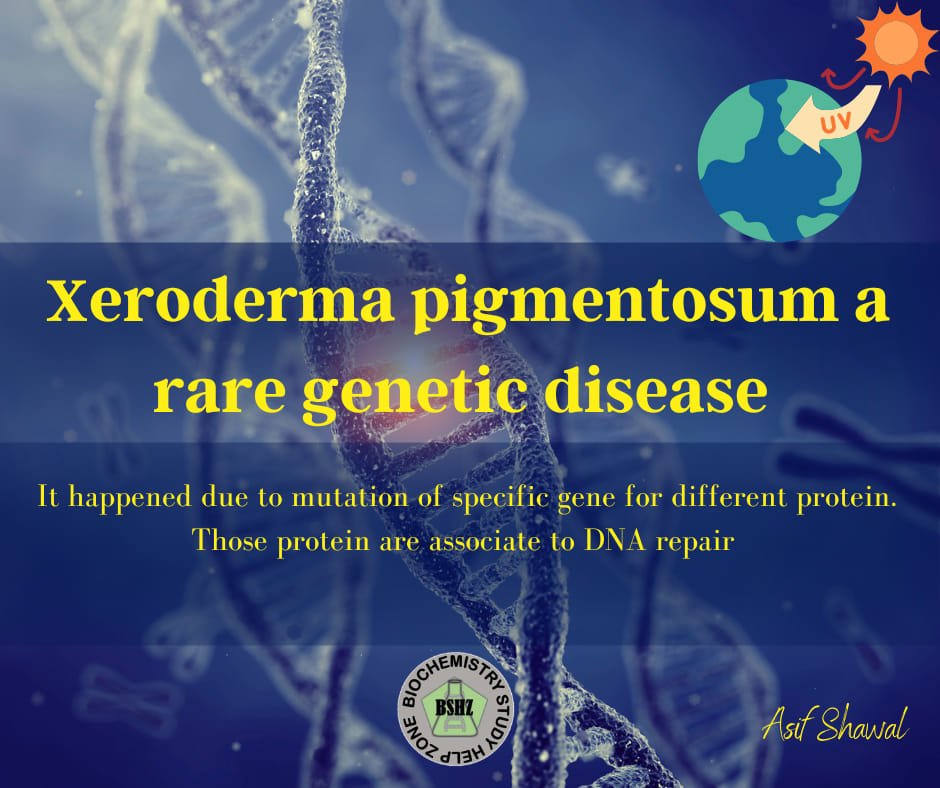 UV

Xeroderma pigmentosum a rare genetic disease

It happened due to mutation of specific gene for different protein. Those protein are associate to DNA repair

BIOCHEMISTRY STUDY HELP ZONE
BSHZ

Asif Shawal